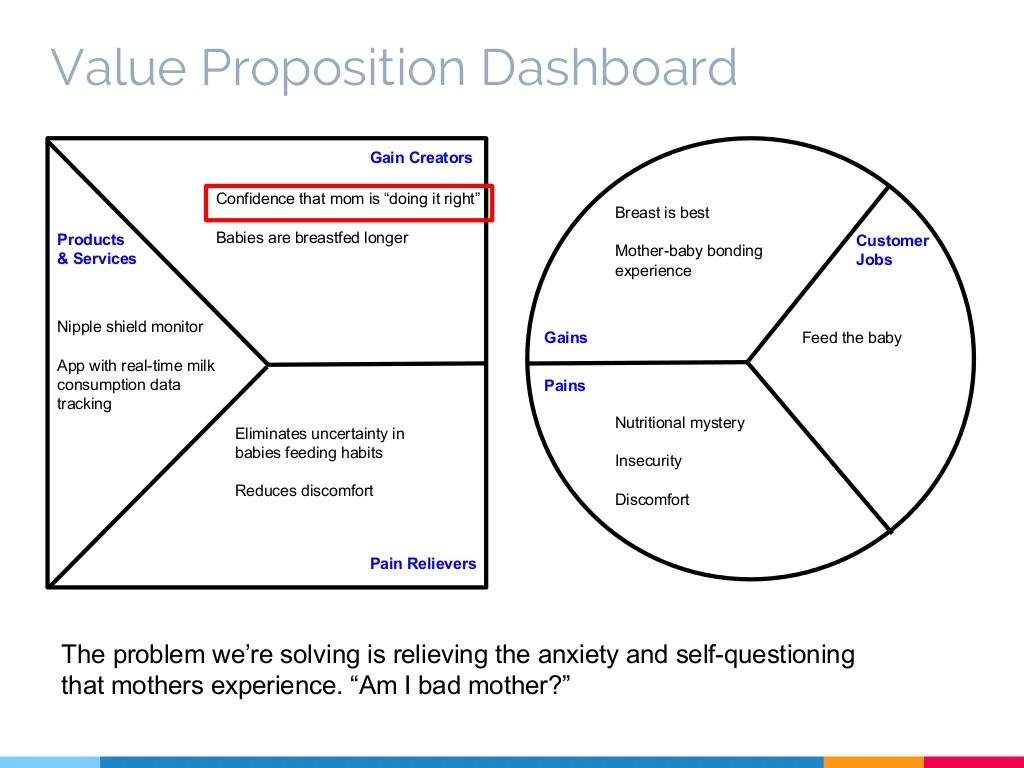 Value Proposition Dashboard

Gain Creators

Confidence that mom is “doing it right”

Babies are breastfed longer

Products & Services

Nipple shield monitor

App with real-time milk consumption data tracking

Eliminates uncertainty in babies feeding habits

Reduces discomfort

Pain Relievers

Breast is best

Mother-baby bonding experience

Customer Jobs

Gains

Feed the baby

Pains

Nutritional mystery

Insecurity

Discomfort

The problem we’re solving is relieving the anxiety and self-questioning that mothers experience. “Am I bad mother?”